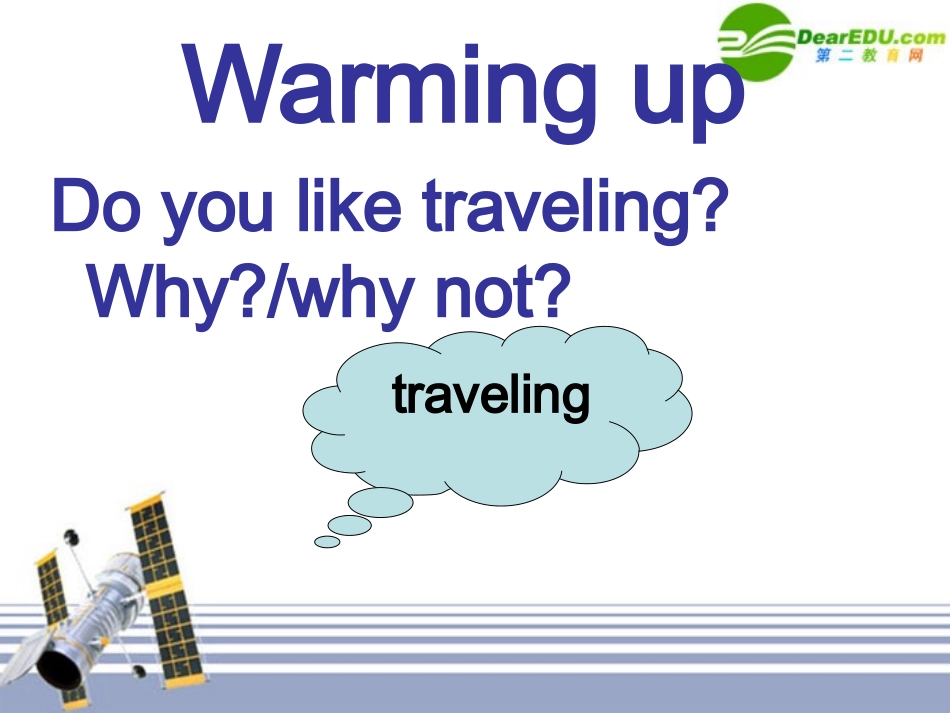 DearEDU.com
第二教育网

Warming up

Do you like traveling? Why?/why not?

traveling